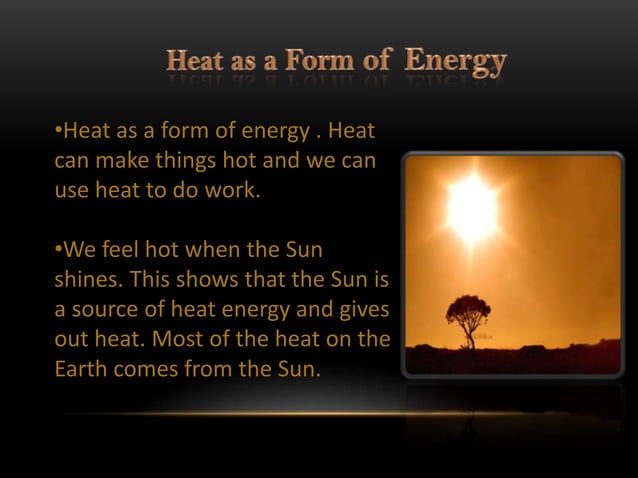 Heat as a Form of Energy

•Heat as a form of energy . Heat can make things hot and we can use heat to do work.

•We feel hot when the Sun shines. This shows that the Sun is a source of heat energy and gives out heat. Most of the heat on the Earth comes from the Sun.